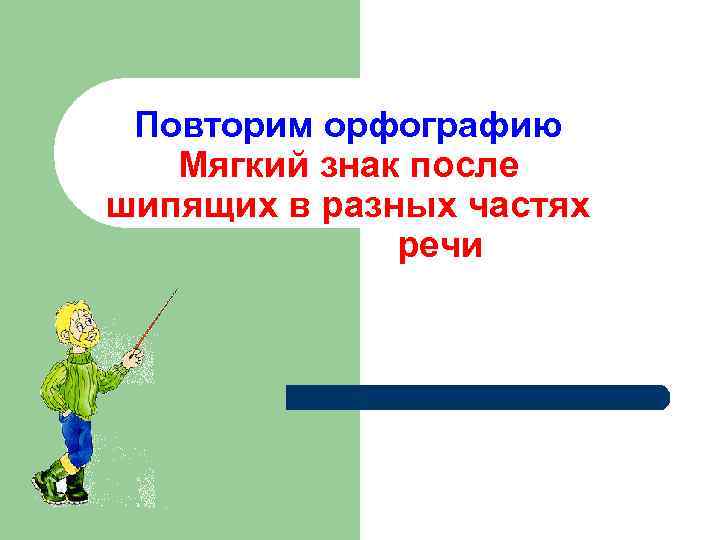 Повторим орфографию
Мягкий знак после шипящих в разных частях речи